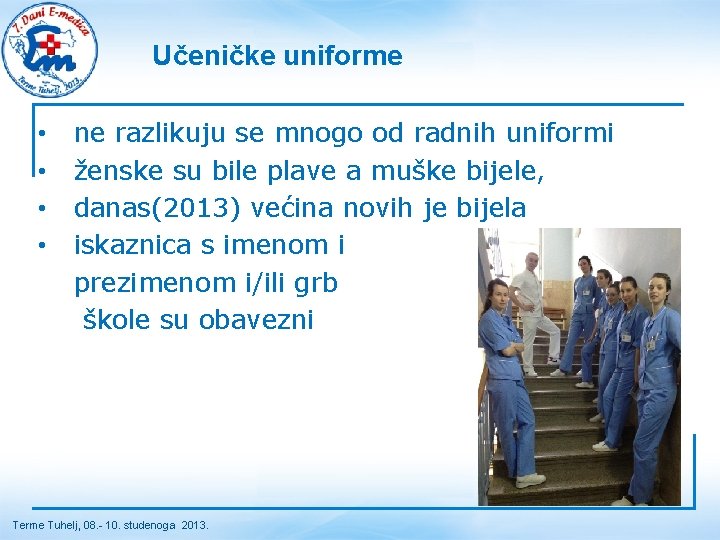 7. Dani E-medica
Em
Terme Tuhelj, 2013.

Učeničke uniforme

• ne razlikuju se mnogo od radnih uniformi
• ženske su bile plave a muške bijele,
• danas(2013) većina novih je bijela
• iskaznica s imenom i prezimenom i/ili grb škole su obavezni

Terme Tuhelj, 08.- 10. studenoga 2013.